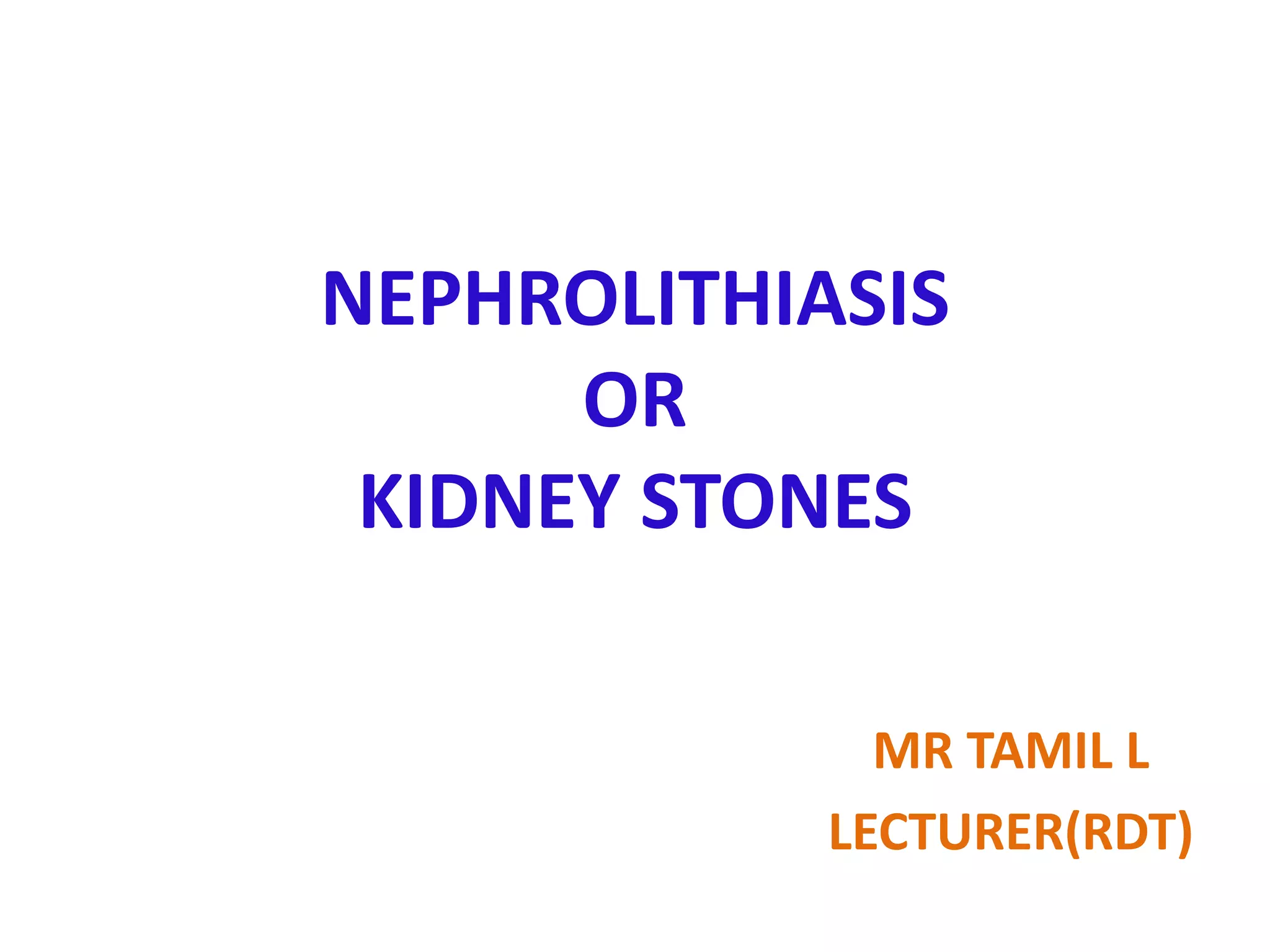 NEPHROLITHIASIS
OR
KIDNEY STONES

MR TAMIL L
LECTURER(RDT)